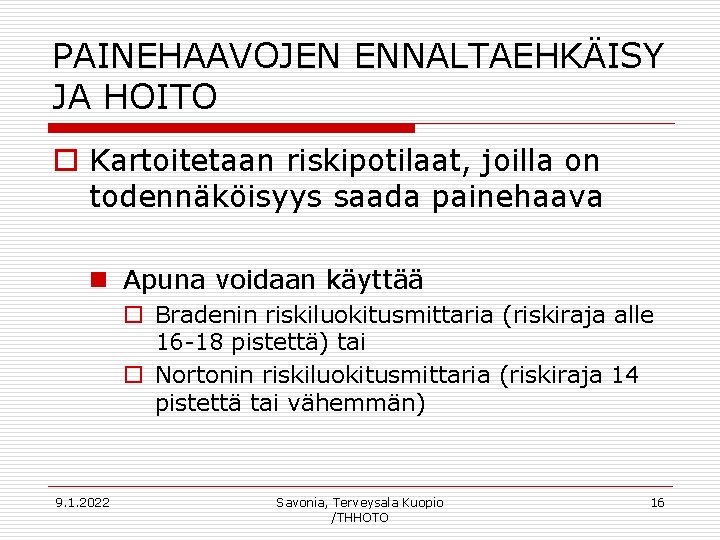 PAINEHAAVOJEN ENNALTAEHKÄISY JA HOITO

Kartoitetaan riskipotilaat, joilla on todennäköisyys saada painehaava

Apuna voidaan käyttää

Bradenin riskiluokitusmittaria (riskiraja alle 16-18 pistettä) tai

Nortonin riskiluokitusmittaria (riskiraja 14 pistettä tai vähemmän)

9.1.2022

Savonia, Terveysala Kuopio /THHOTO

16